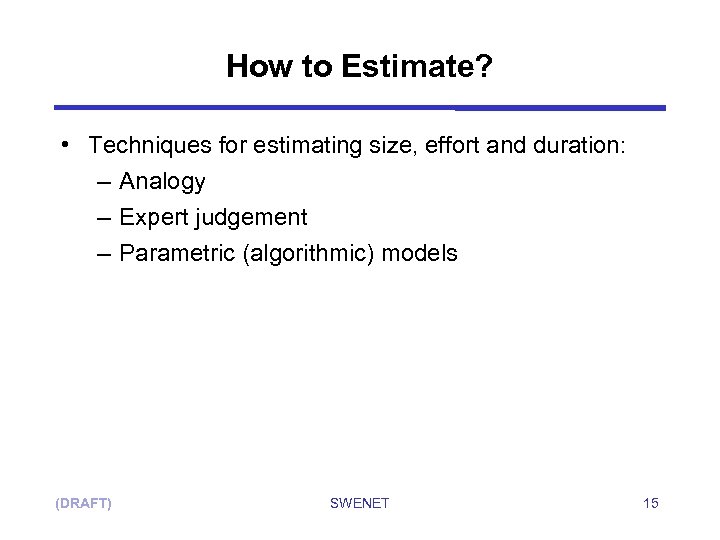 How to Estimate?

• Techniques for estimating size, effort and duration:
– Analogy
– Expert judgement
– Parametric (algorithmic) models

(DRAFT) SWENET 15